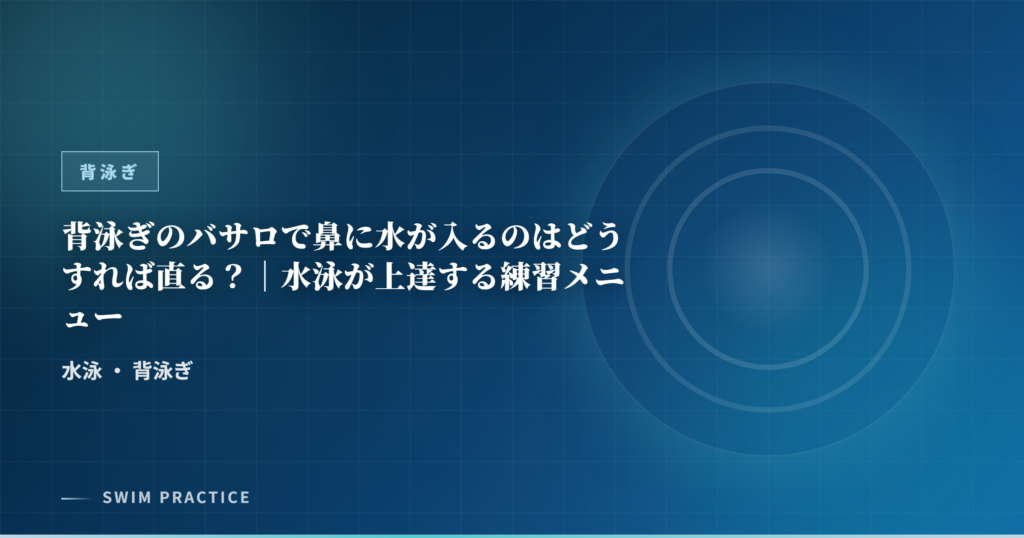 背泳ぎ

背泳ぎのバサロで鼻に水が入るのはどうすれば直る？｜水泳が上達する練習メニュー

水泳 ・ 背泳ぎ

SWIM PRACTICE